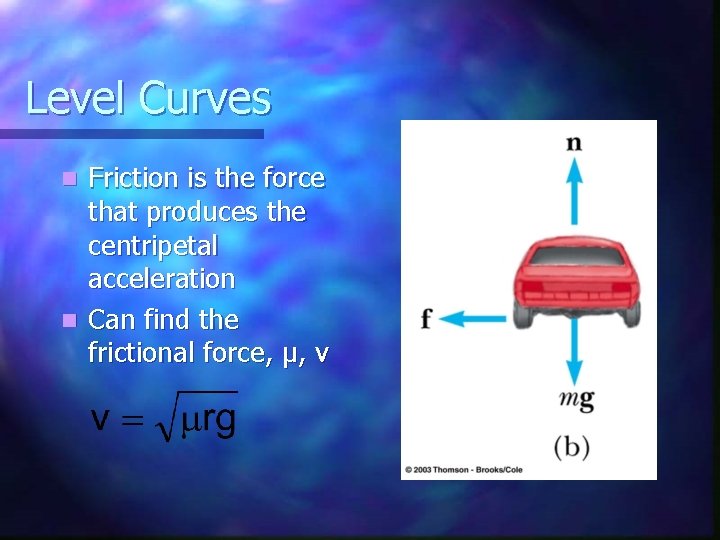 Level Curves

Friction is the force that produces the centripetal acceleration

Can find the frictional force, μ, v

$v = \sqrt{\mu r g}$

n

f

$m\mathbf{g}$

(b)

© 2003 Thomson - Brooks/Cole